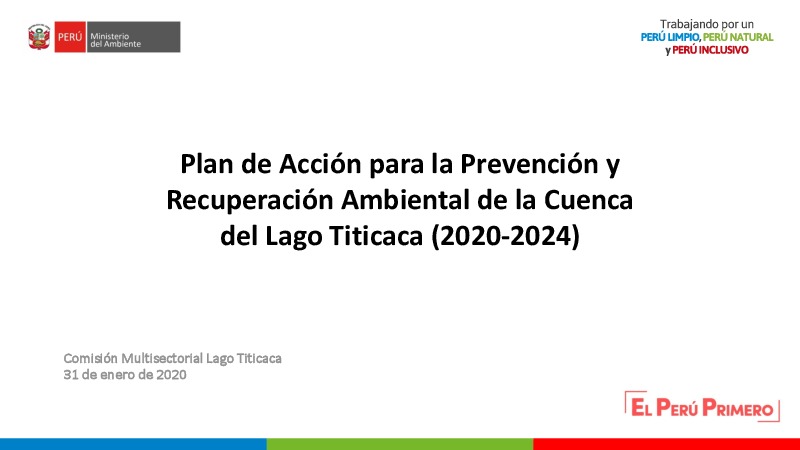 PERÚ Ministerio del Ambiente

Trabajando por un PERÚ LIMPIO, PERÚ NATURAL y PERÚ INCLUSIVO

Plan de Acción para la Prevención y Recuperación Ambiental de la Cuenca del Lago Titicaca (2020-2024)

Comisión Multisectorial Lago Titicaca
31 de enero de 2020

EL PERÚ PRIMERO